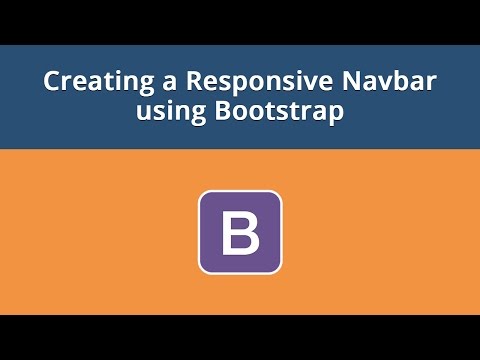 Creating a Responsive Navbar using Bootstrap

B